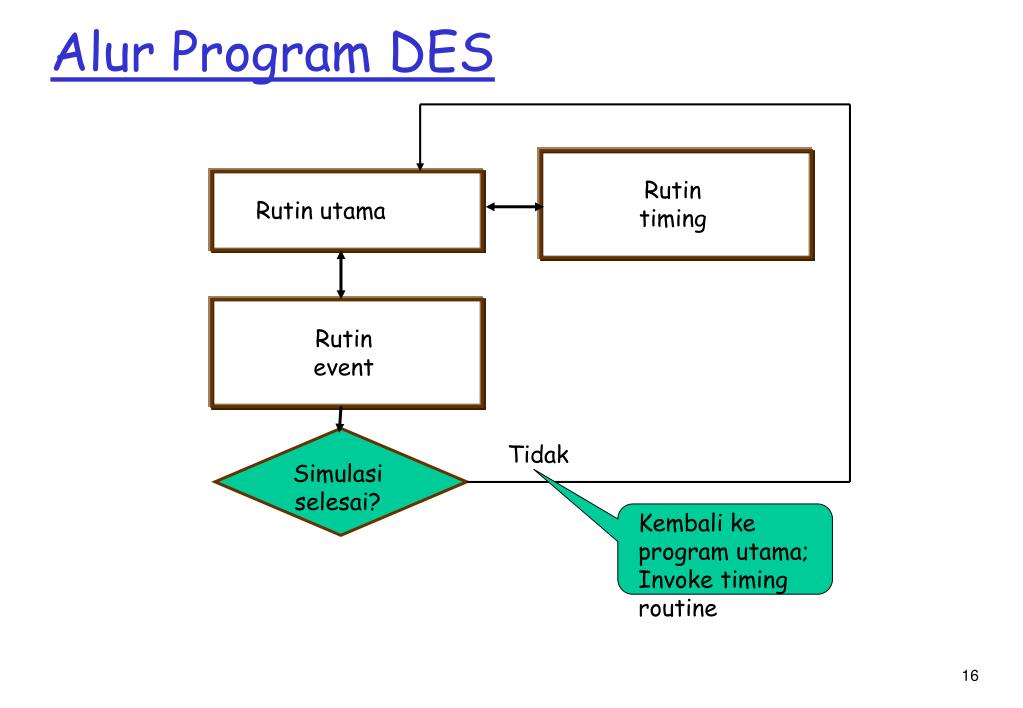 Alur Program DES

Rutin utama

Rutin timing

Rutin event

Simulasi selesai?

Tidak

Kembali ke program utama; Invoke timing routine

16